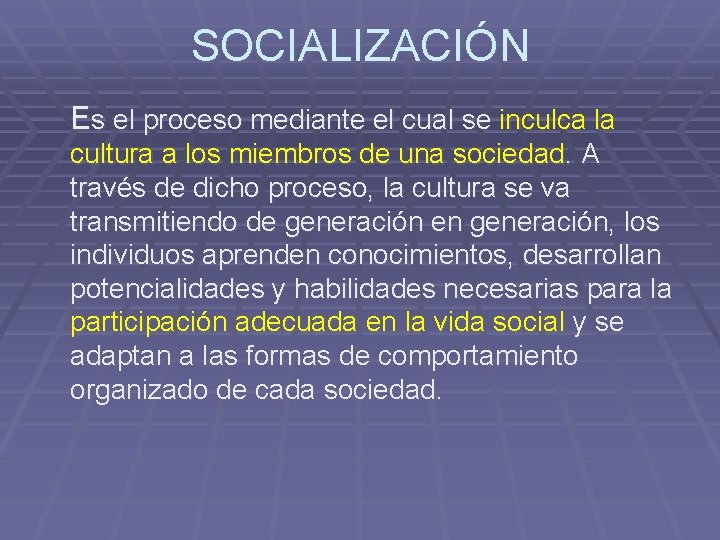 SOCIALIZACIÓN

Es el proceso mediante el cual se inculca la cultura a los miembros de una sociedad. A través de dicho proceso, la cultura se va transmitiendo de generación en generación, los individuos aprenden conocimientos, desarrollan potencialidades y habilidades necesarias para la participación adecuada en la vida social y se adaptan a las formas de comportamiento organizado de cada sociedad.